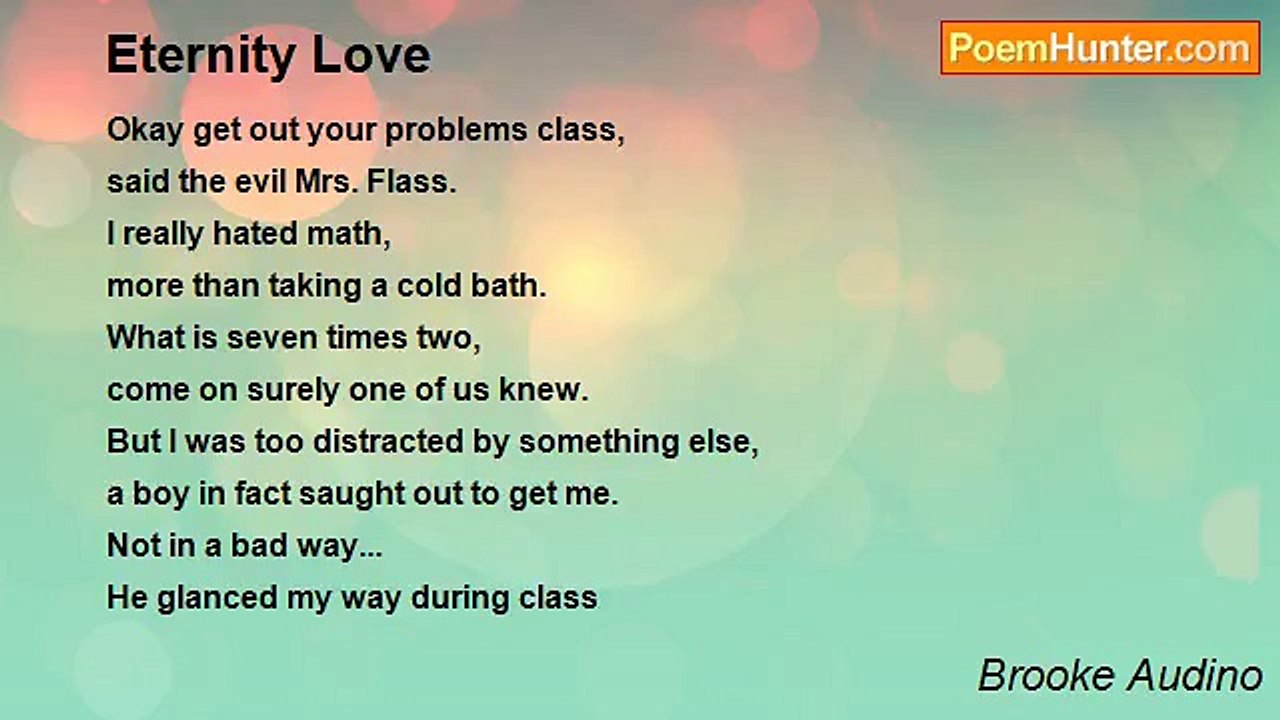 Eternity Love

PoemHunter.com

Okay get out your problems class,
said the evil Mrs. Flass.
I really hated math,
more than taking a cold bath.
What is seven times two,
come on surely one of us knew.
But I was too distracted by something else,
a boy in fact saught out to get me.
Not in a bad way...
He glanced my way during class

Brooke Audino